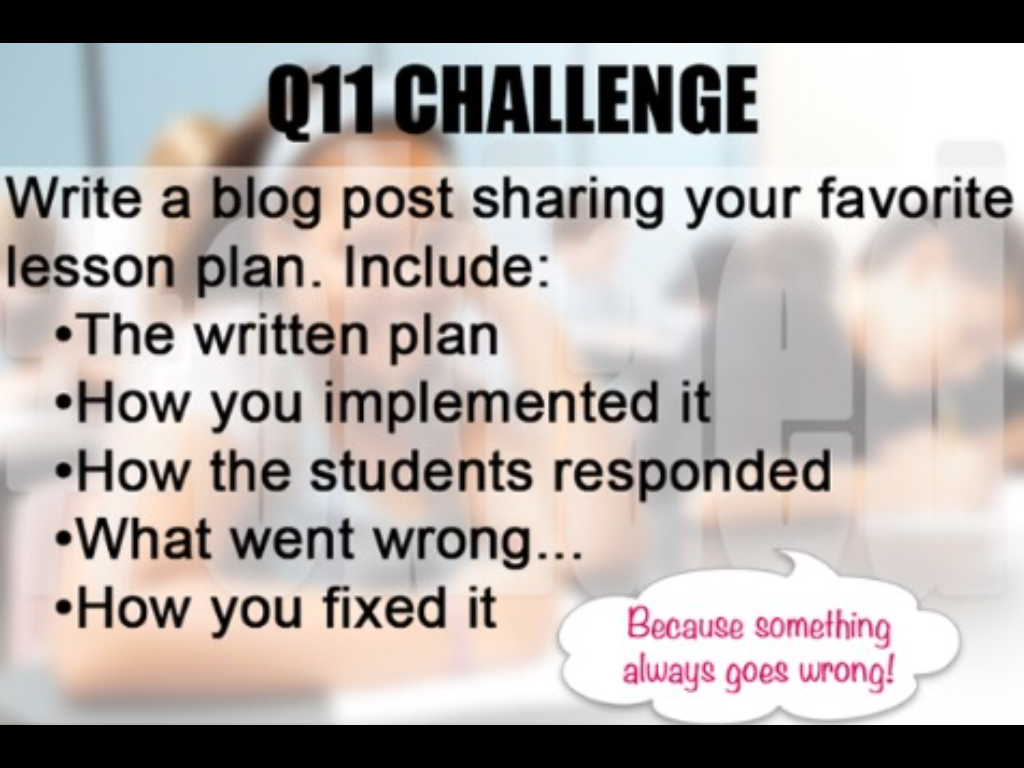 Q11 CHALLENGE

Write a blog post sharing your favorite lesson plan. Include:

•The written plan
•How you implemented it
•How the students responded
•What went wrong...
•How you fixed it

Because something always goes wrong!